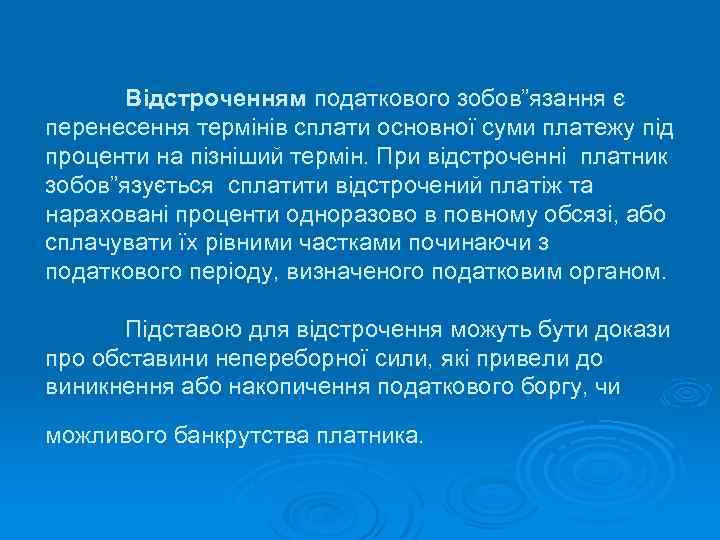 **Відстроченням** податкового зобов”язання є перенесення термінів сплати основної суми платежу під проценти на пізніший термін. При відстроченні платник зобов”язується сплатити відстрочений платіж та нараховані проценти одноразово в повному обсязі, або сплачувати їх рівними частками починаючи з податкового періоду, визначеного податковим органом.

Підставою для відстрочення можуть бути докази про обставини непереборної сили, які привели до виникнення або накопичення податкового боргу, чи

можливого банкрутства платника.